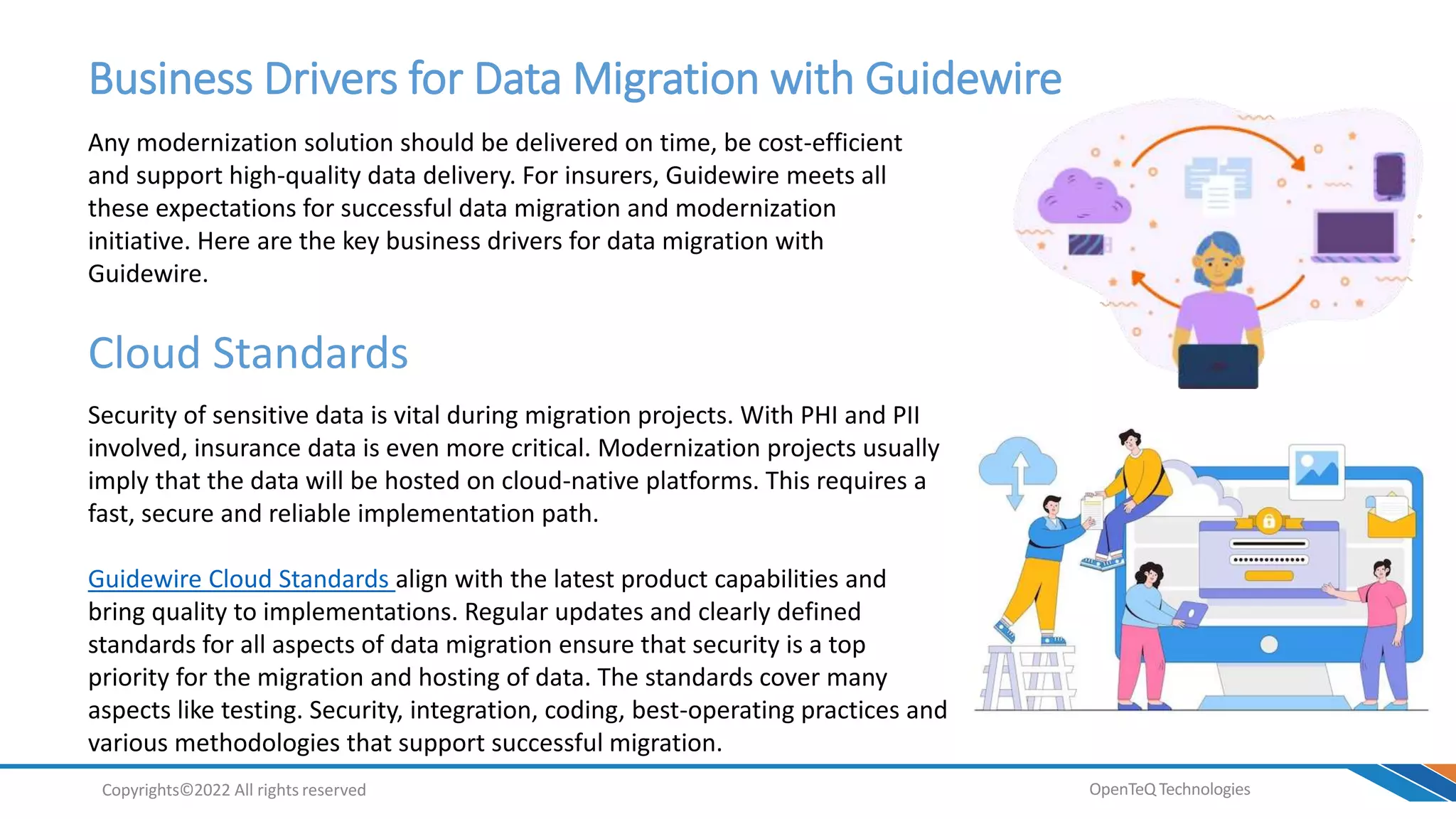 Business Drivers for Data Migration with Guidewire

Any modernization solution should be delivered on time, be cost-efficient and support high-quality data delivery. For insurers, Guidewire meets all these expectations for successful data migration and modernization initiative. Here are the key business drivers for data migration with Guidewire.

Cloud Standards

Security of sensitive data is vital during migration projects. With PHI and PII involved, insurance data is even more critical. Modernization projects usually imply that the data will be hosted on cloud-native platforms. This requires a fast, secure and reliable implementation path.

Guidewire Cloud Standards align with the latest product capabilities and bring quality to implementations. Regular updates and clearly defined standards for all aspects of data migration ensure that security is a top priority for the migration and hosting of data. The standards cover many aspects like testing. Security, integration, coding, best-operating practices and various methodologies that support successful migration.

Copyrights©2022 All rights reserved

OpenTeQ Technologies